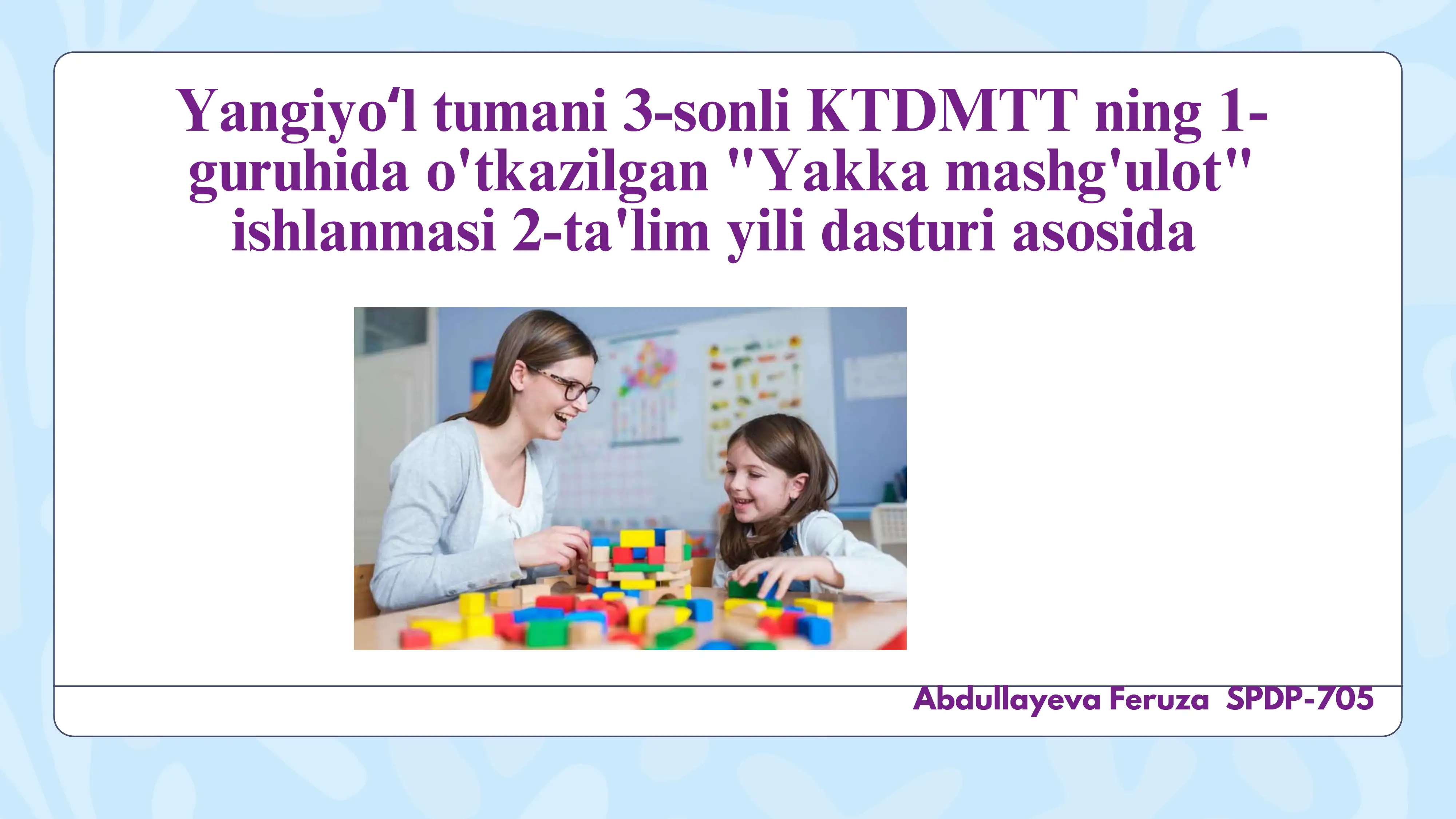 Yangiyo‘l tumani 3-sonli KTDMTT ning 1-guruhida o'tkazilgan "Yakka mashg'ulot" ishlanmasi 2-ta'lim yili dasturi asosida

Abdullayeva Feruza SPDP-705